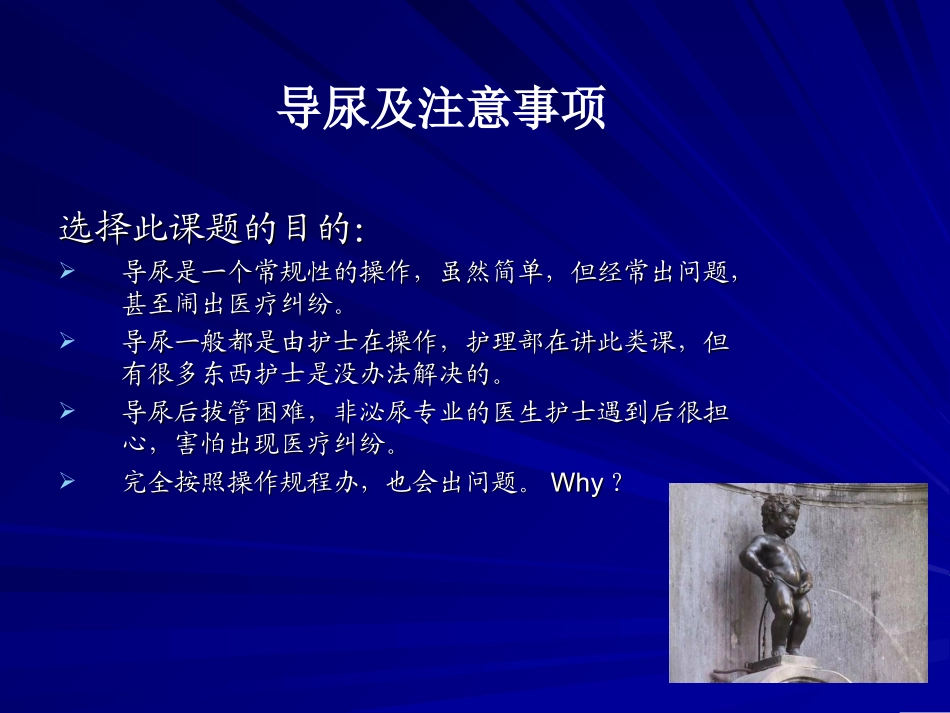 导尿及注意事项

选择此课题的目的:

➢ 导尿是一个常规性的操作，虽然简单，但经常出问题，甚至闹出医疗纠纷。

➢ 导尿一般都是由护士在操作，护理部在讲此类课，但有很多东西护士是没办法解决的。

➢ 导尿后拔管困难，非泌尿专业的医生护士遇到后很担心，害怕出现医疗纠纷。

➢ 完全按照操作规程办，也会出问题。 Why？